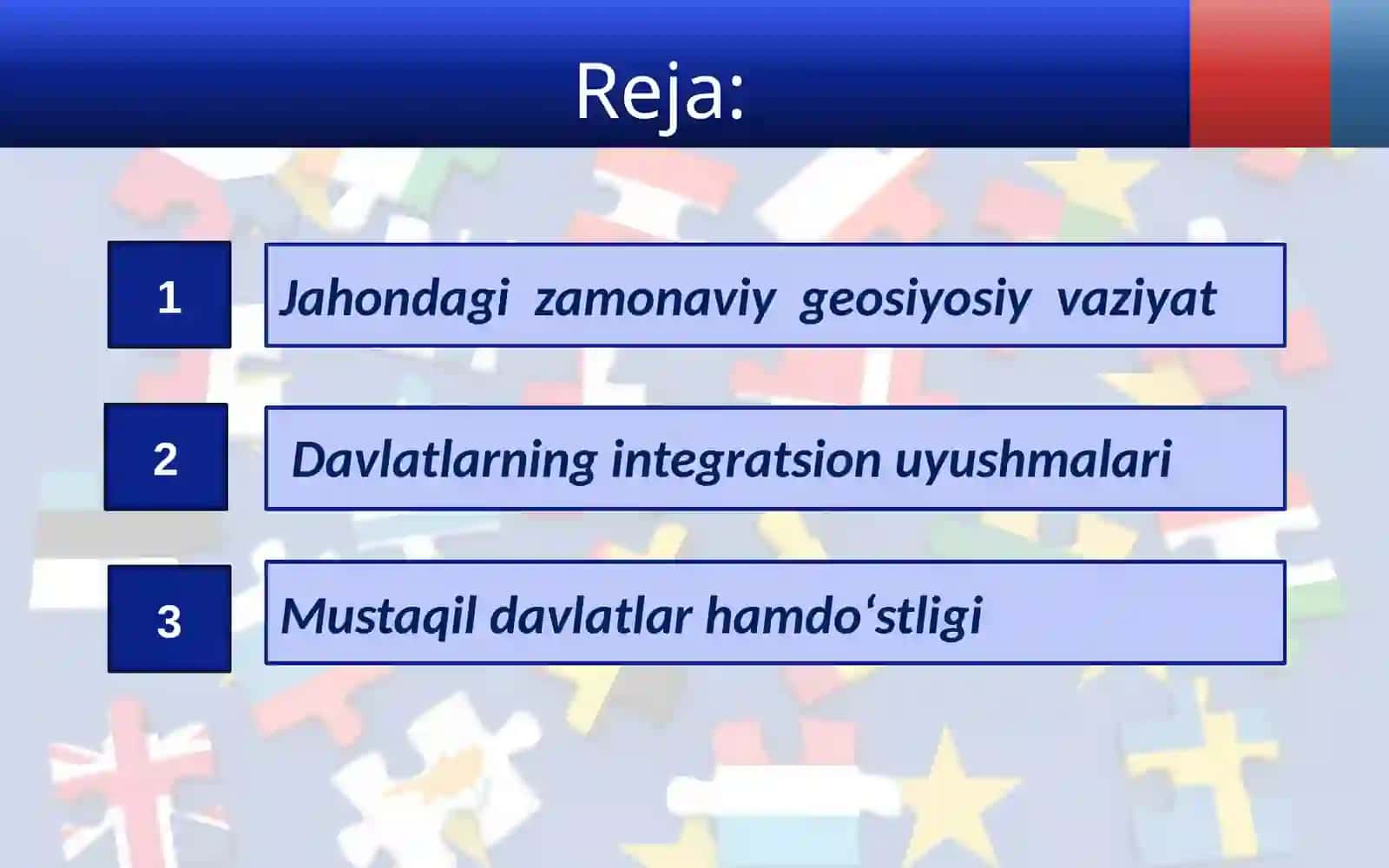 Reja:

1 Jahondagi zamonaviy geosiyosiy vaziyat

2 Davlatlarning integratsion uyushmalari

3 Mustaqil davlatlar hamdo‘stligi